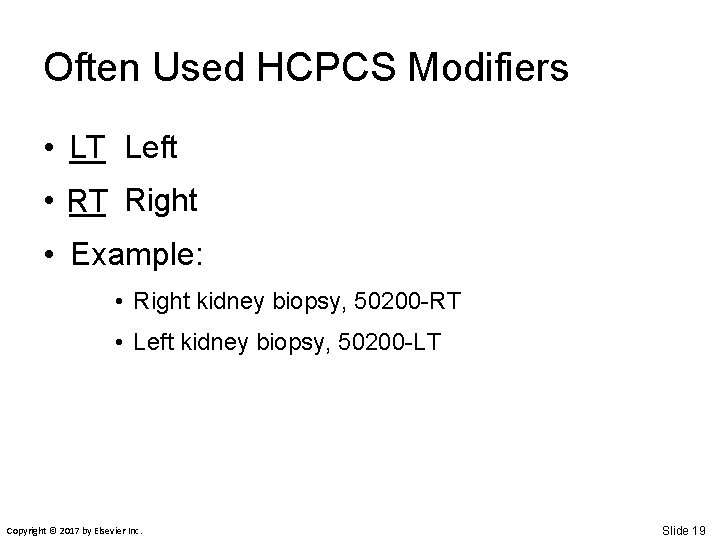 Often Used HCPCS Modifiers

• LT Left

• RT Right

• Example:

• Right kidney biopsy, 50200-RT

• Left kidney biopsy, 50200-LT

Copyright © 2017 by Elsevier Inc.

Slide 19